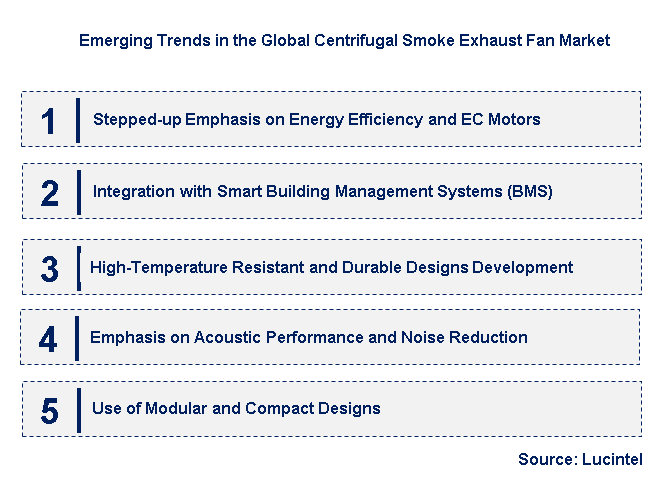 Emerging Trends in the Global Centrifugal Smoke Exhaust Fan Market

1 Stepped-up Emphasis on Energy Efficiency and EC Motors

2 Integration with Smart Building Management Systems (BMS)

3 High-Temperature Resistant and Durable Designs Development

4 Emphasis on Acoustic Performance and Noise Reduction

5 Use of Modular and Compact Designs

Source: Lucintel